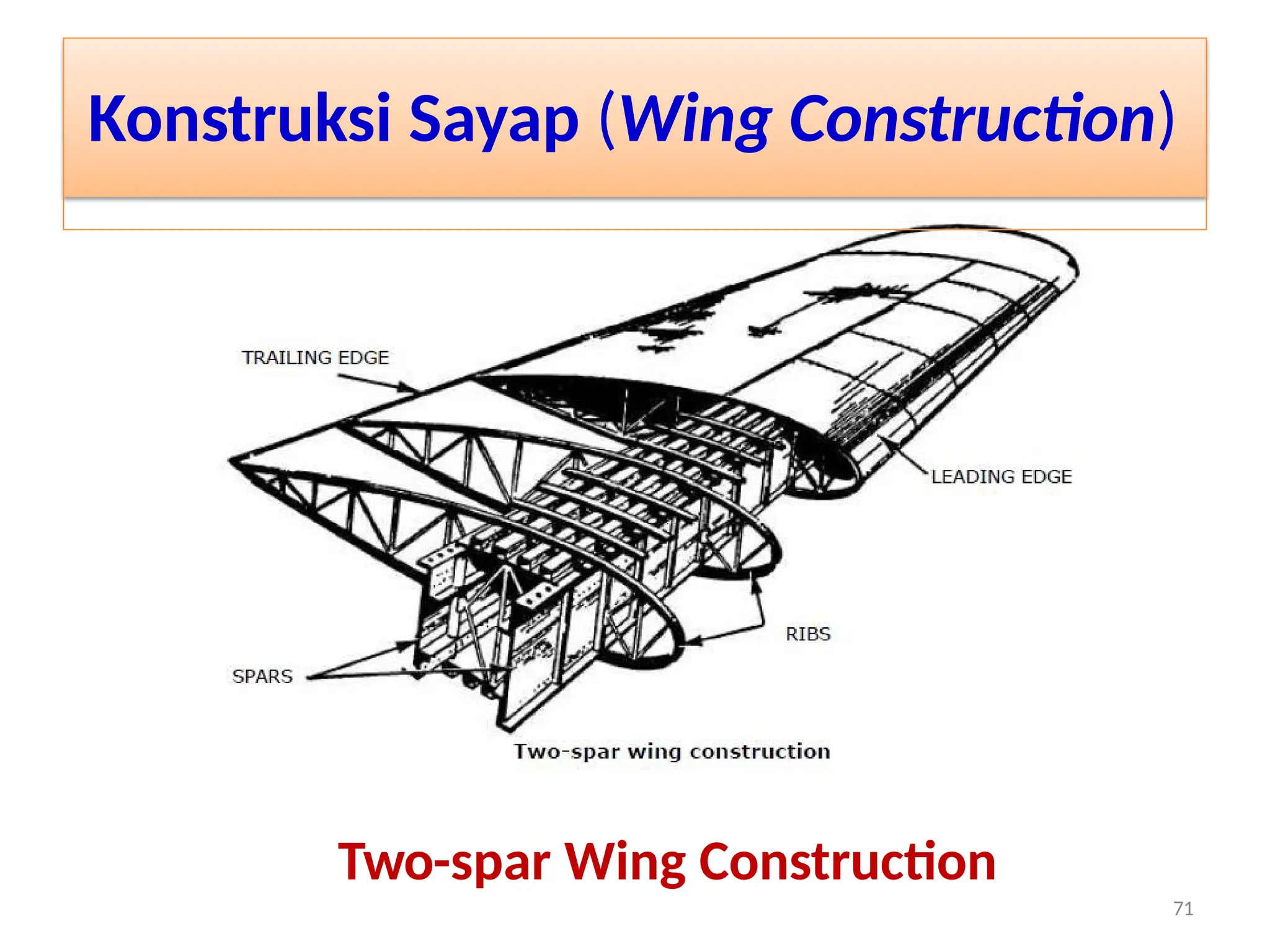 Konstruksi Sayap (Wing Construction)

TRAILING EDGE

LEADING EDGE

RIBS

SPARS

Two-spar wing construction

Two-spar Wing Construction

71